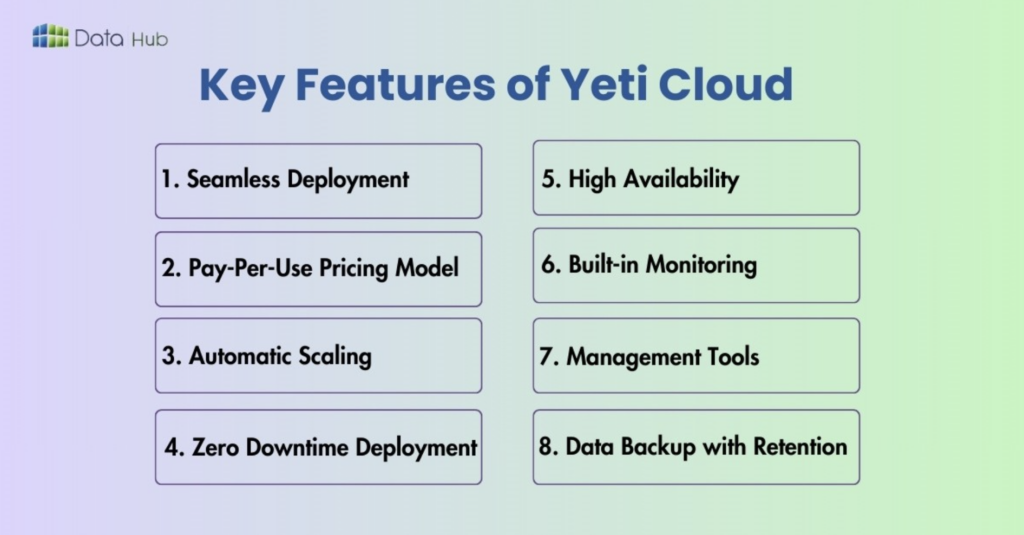 Data Hub

Key Features of Yeti Cloud

1. Seamless Deployment

2. Pay-Per-Use Pricing Model

3. Automatic Scaling

4. Zero Downtime Deployment

5. High Availability

6. Built-in Monitoring

7. Management Tools

8. Data Backup with Retention